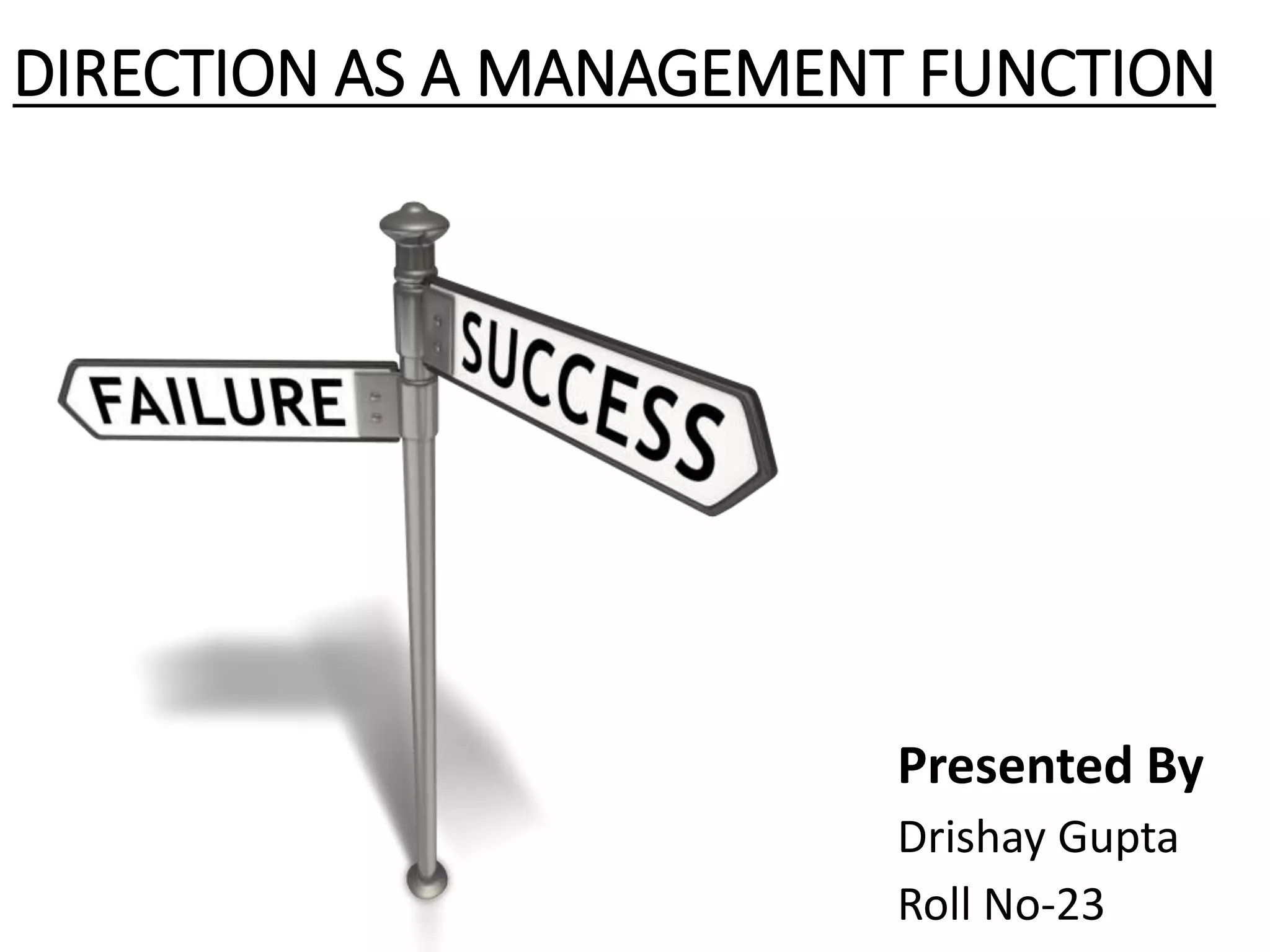 DIRECTION AS A MANAGEMENT FUNCTION

FAILURE

SUCCESS

Presented By
Drishay Gupta
Roll No-23